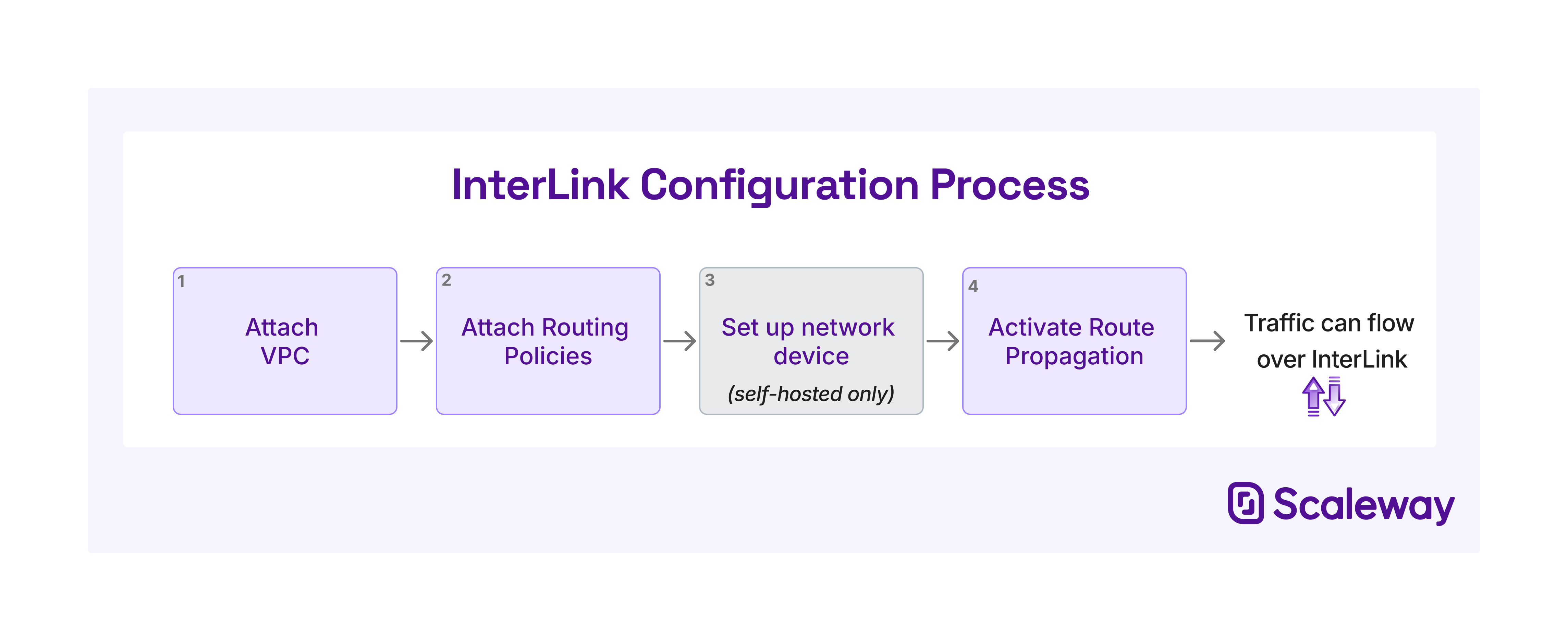 InterLink Configuration Process

1
Attach VPC

2
Attach Routing Policies

3
Set up network device
(self-hosted only)

4
Activate Route Propagation

Traffic can flow over InterLink

Scaleway